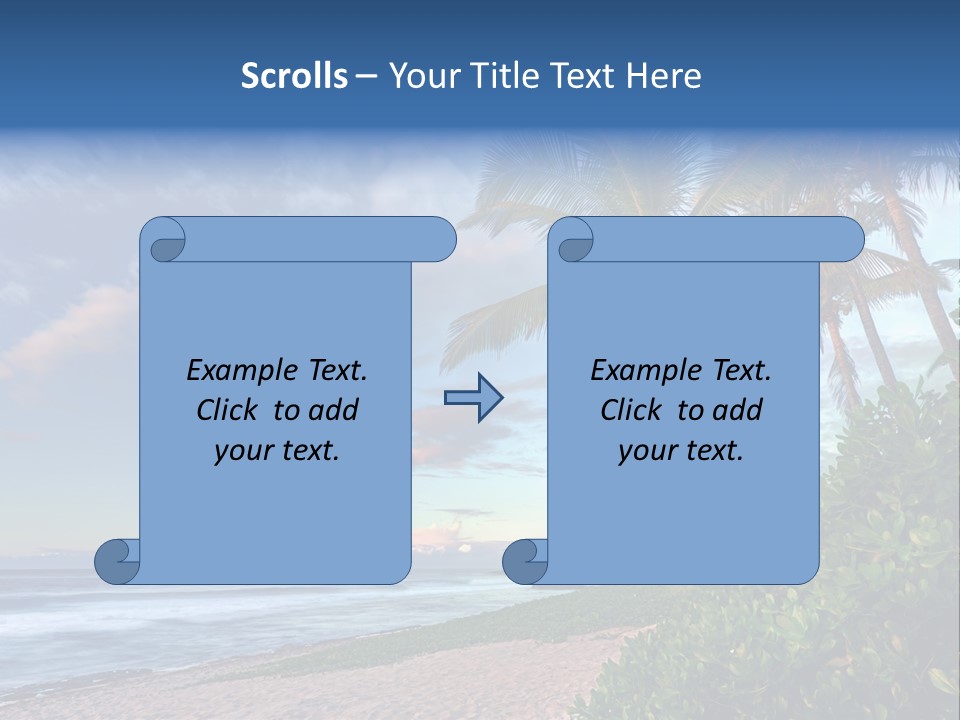 Scrolls – Your Title Text Here

Example Text. Click to add your text.

Example Text. Click to add your text.